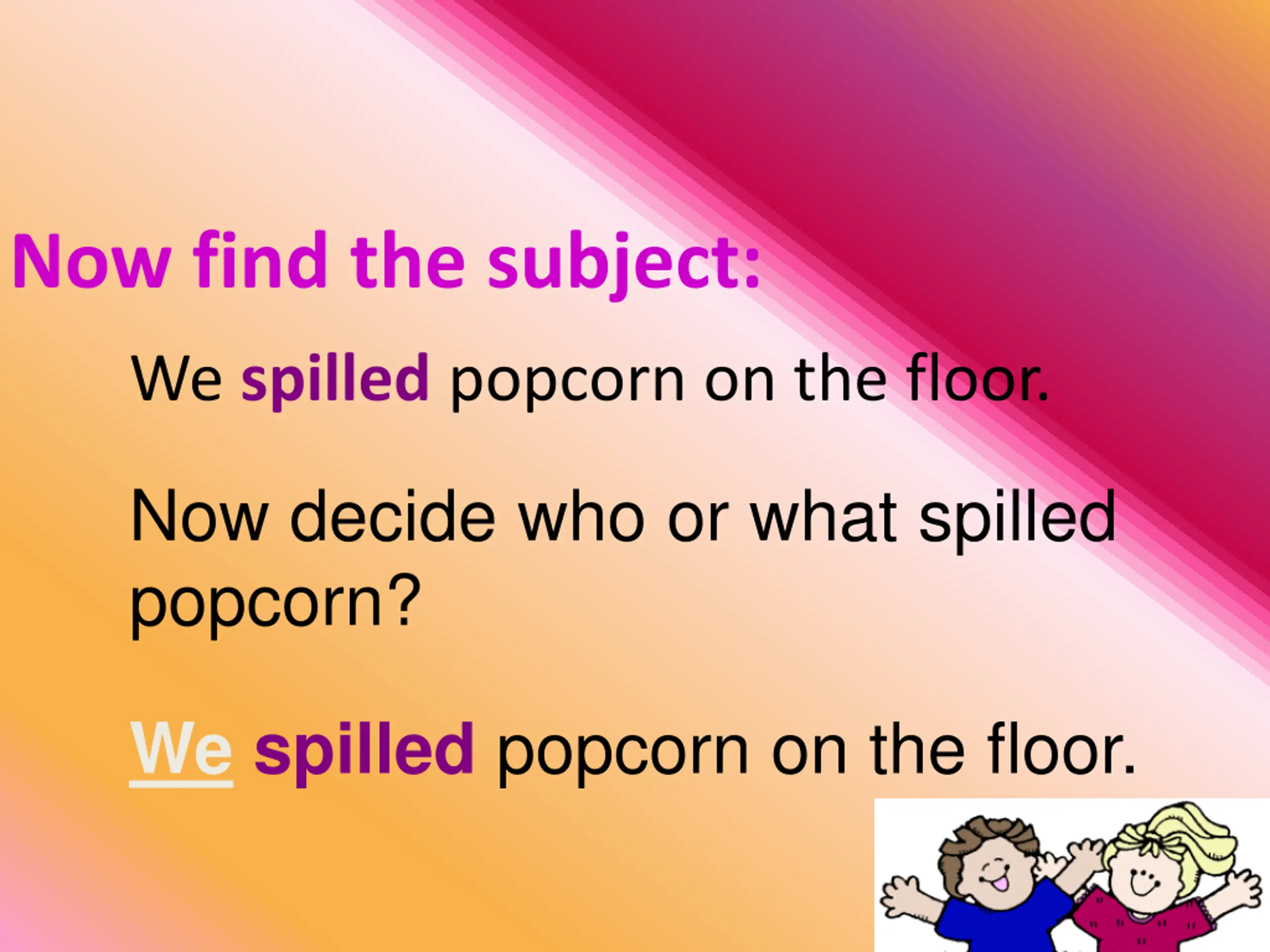 Now find the subject:

We spilled popcorn on the floor.

Now decide who or what spilled popcorn?

We spilled popcorn on the floor.